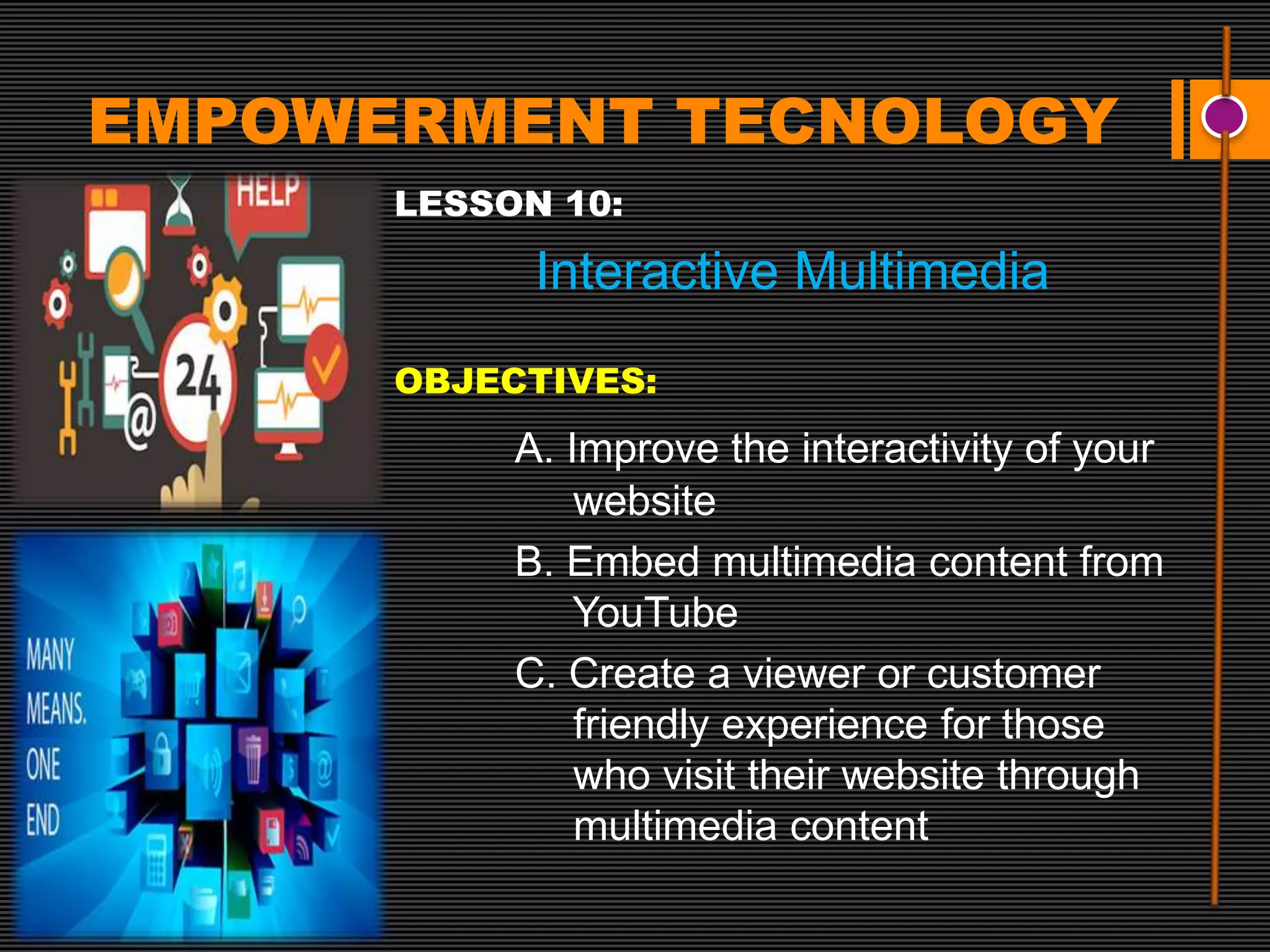 EMPOWERMENT TECNOLOGY

HELP

24

@

LESSON 10:

Interactive Multimedia

OBJECTIVES:

A. Improve the interactivity of your website

B. Embed multimedia content from YouTube

C. Create a viewer or customer friendly experience for those who visit their website through multimedia content

MANY MEANS. ONE END